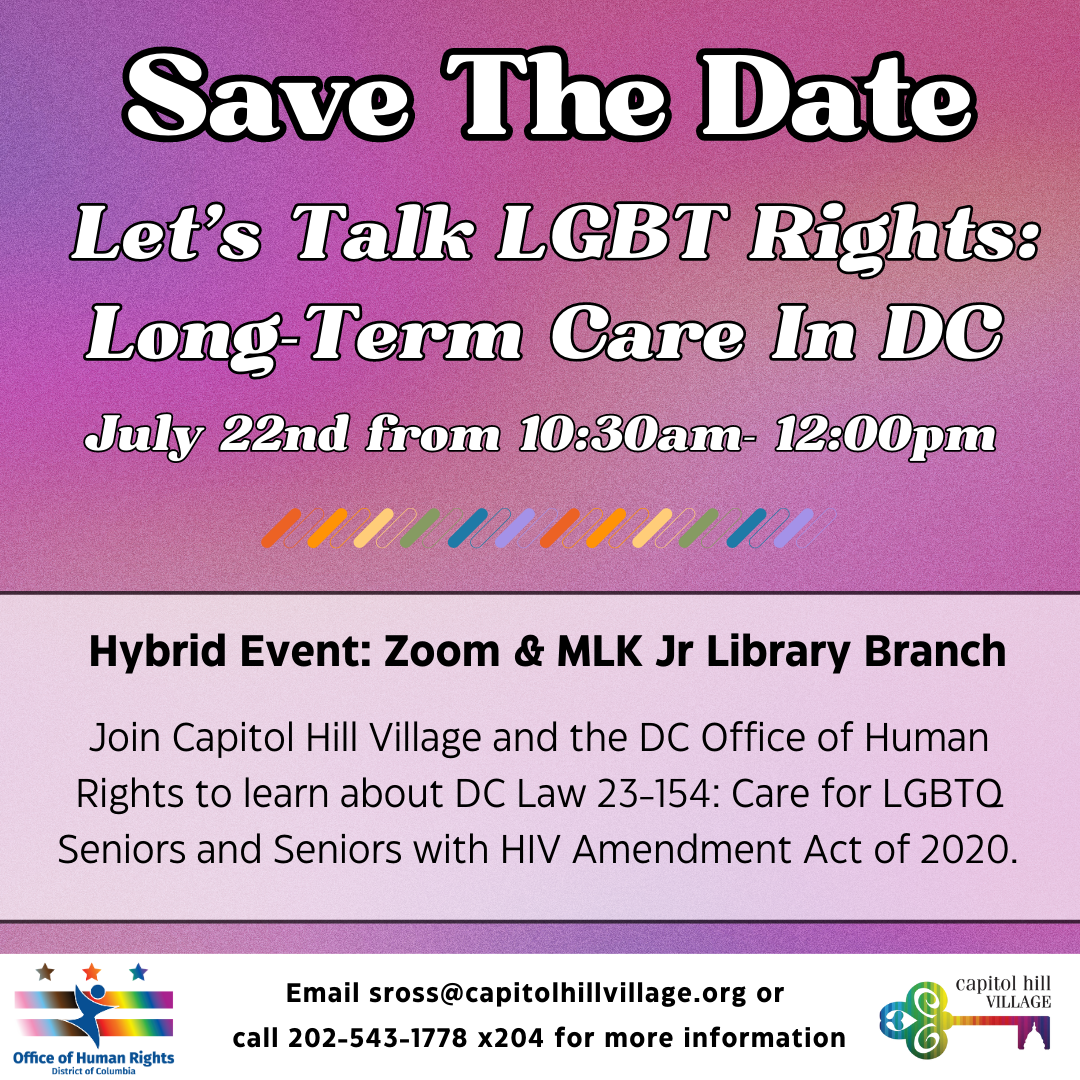 Save The Date

Let's Talk LGBT Rights: Long-Term Care In DC

July 22nd from 10:30am- 12:00pm

Hybrid Event: Zoom & MLK Jr Library Branch

Join Capitol Hill Village and the DC Office of Human Rights to learn about DC Law 23-154: Care for LGBTQ Seniors and Seniors with HIV Amendment Act of 2020.

Office of Human Rights
District of Columbia

Email sross@capitolhillvillage.org or call 202-543-1778 x204 for more information

capitol hill VILLAGE